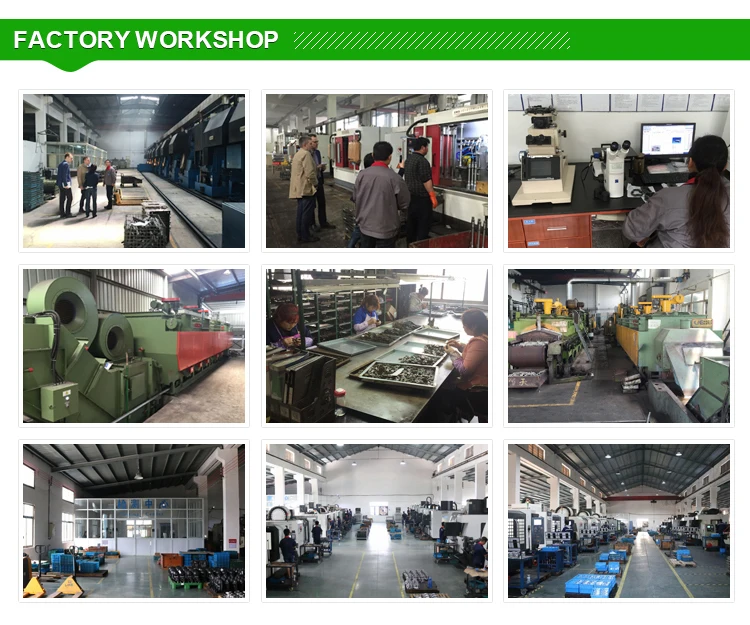 FACTORY WORKSHOP